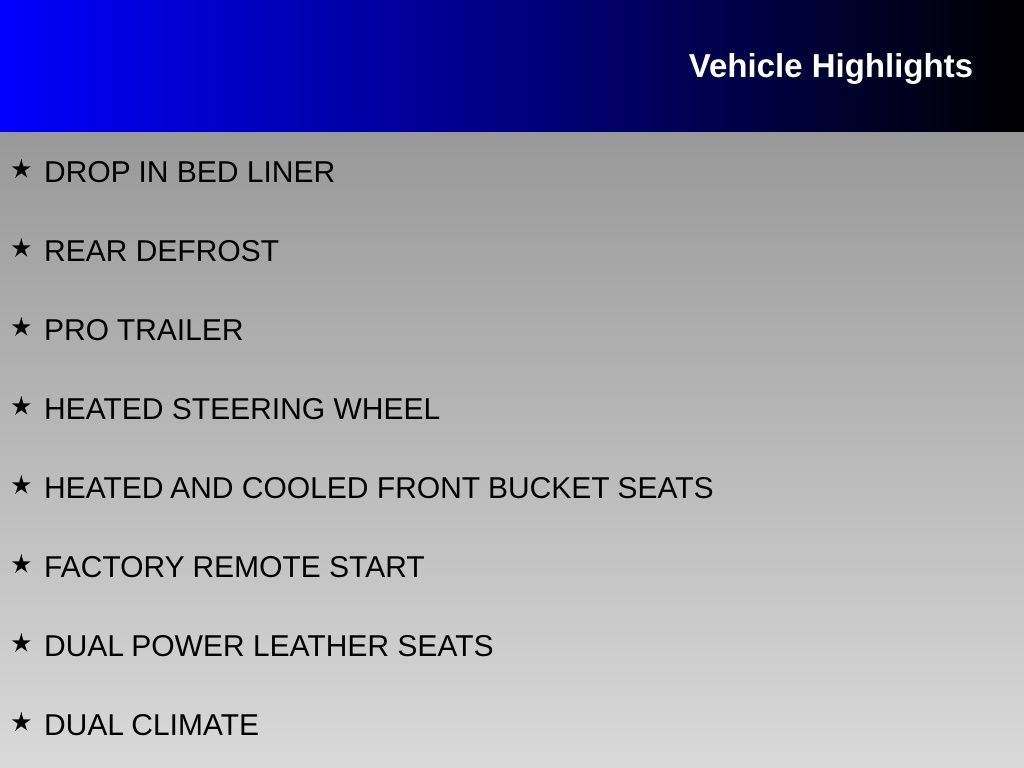 Vehicle Highlights

★ DROP IN BED LINER

★ REAR DEFROST

★ PRO TRAILER

★ HEATED STEERING WHEEL

★ HEATED AND COOLED FRONT BUCKET SEATS

★ FACTORY REMOTE START

★ DUAL POWER LEATHER SEATS

★ DUAL CLIMATE